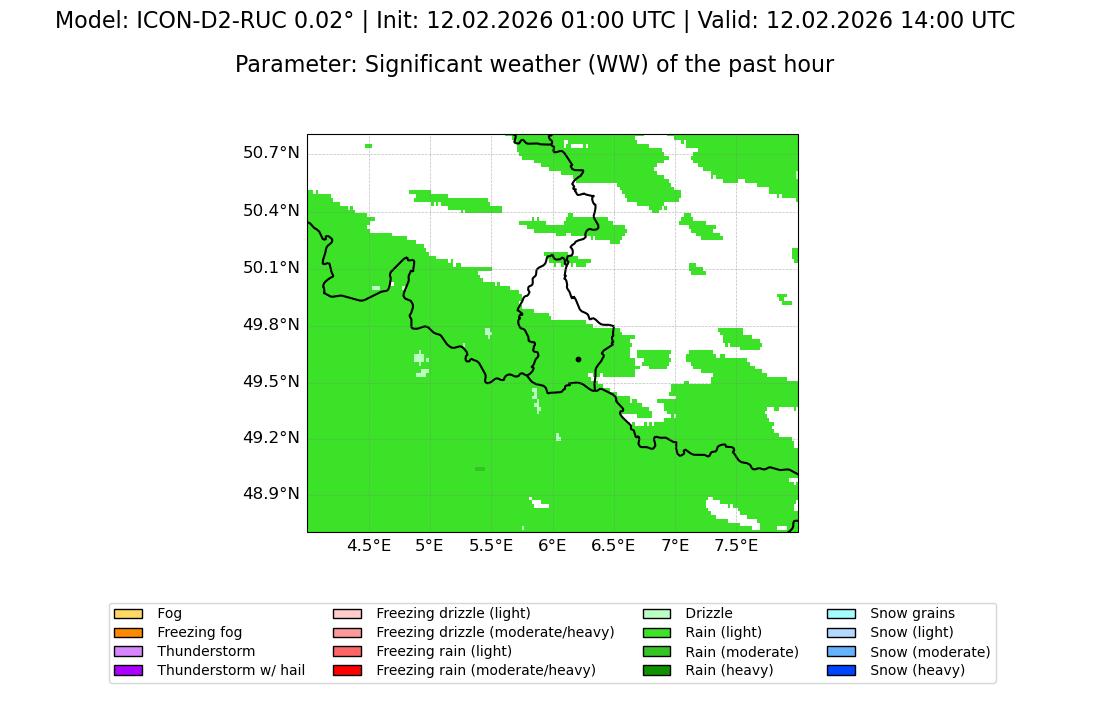 Model: ICON-D2-RUC 0.02° | Init: 12.02.2026 01:00 UTC | Valid: 12.02.2026 14:00 UTC

Parameter: Significant weather (WW) of the past hour

50.7°N
50.4°N
50.1°N
49.8°N
49.5°N
49.2°N
48.9°N

4.5°E 5°E 5.5°E 6°E 6.5°E 7°E 7.5°E

Fog
Freezing fog
Thunderstorm
Thunderstorm w/ hail

Freezing drizzle (light)
Freezing drizzle (moderate/heavy)
Freezing rain (light)
Freezing rain (moderate/heavy)

Drizzle
Rain (light)
Rain (moderate)
Rain (heavy)

Snow grains
Snow (light)
Snow (moderate)
Snow (heavy)